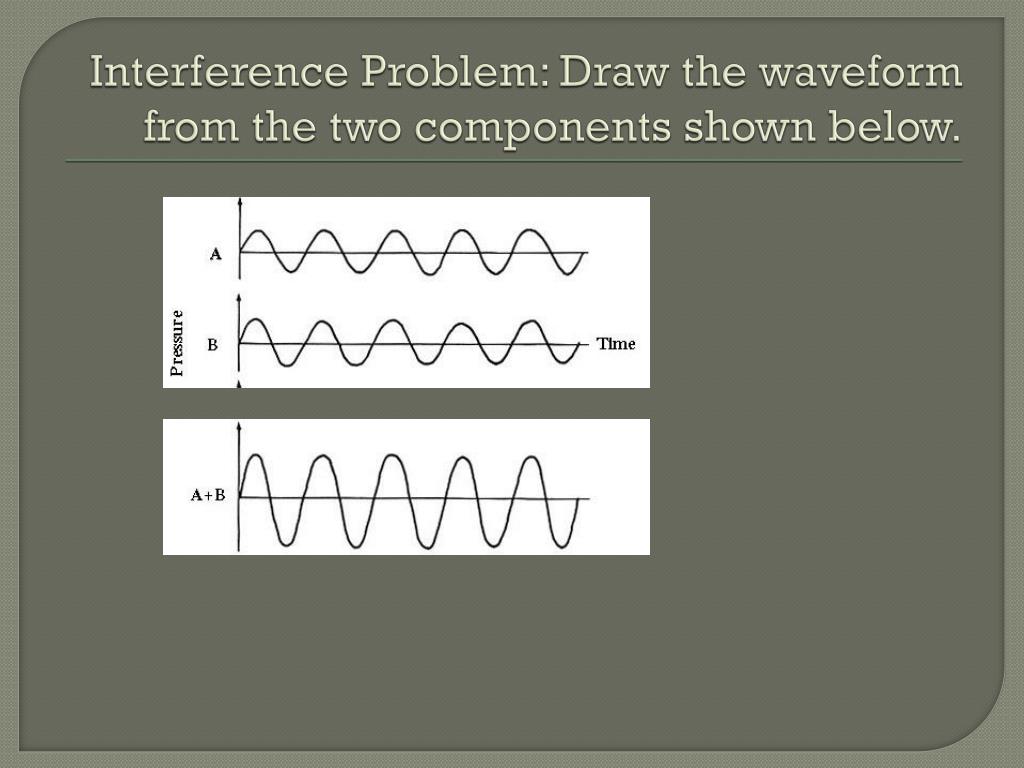 Interference Problem: Draw the waveform from the two components shown below.

A

Pressure

B

Time

A+B